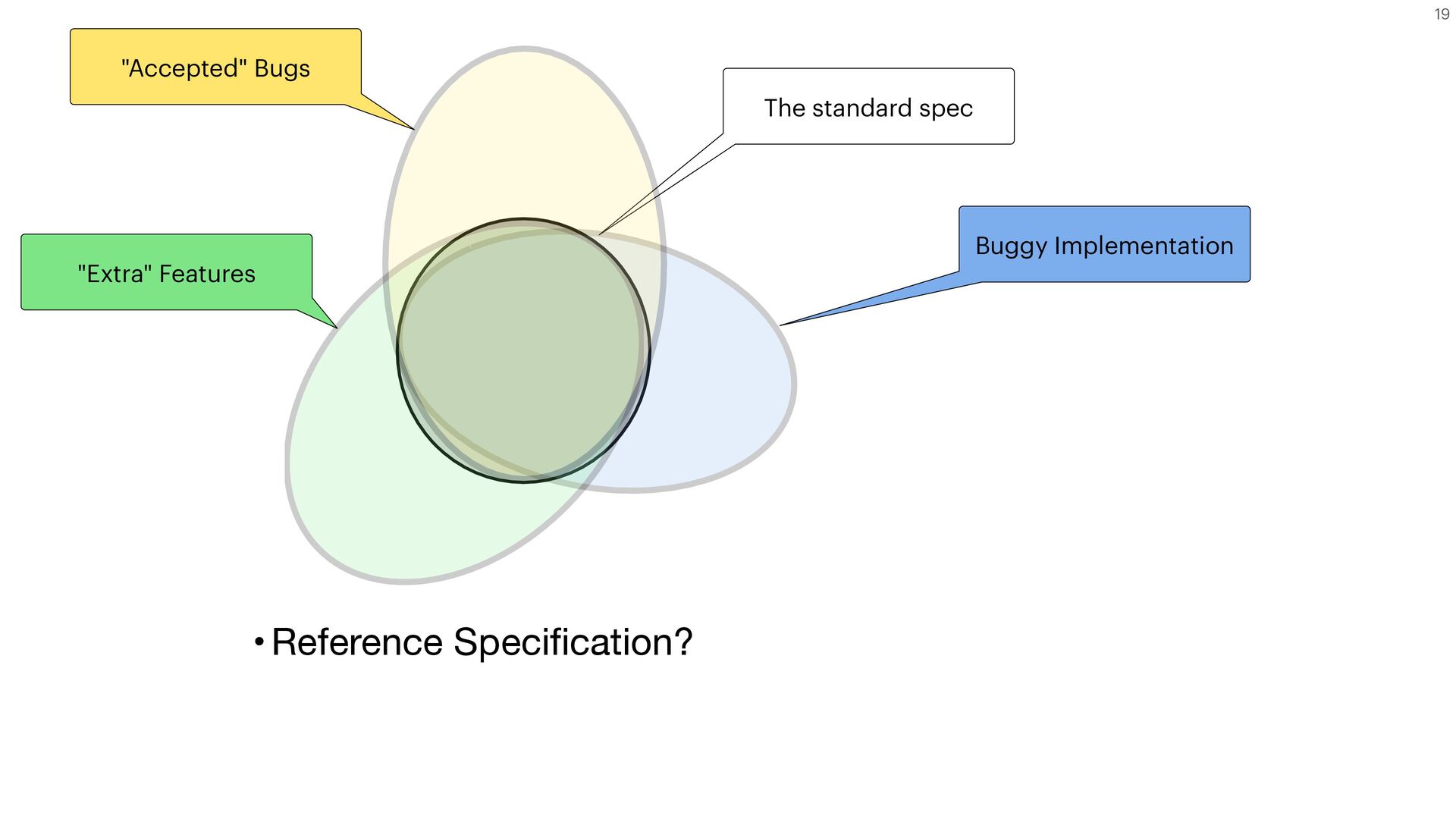 19

"Accepted" Bugs

The standard spec

"Extra" Features

Buggy Implementation

• Reference Specification?